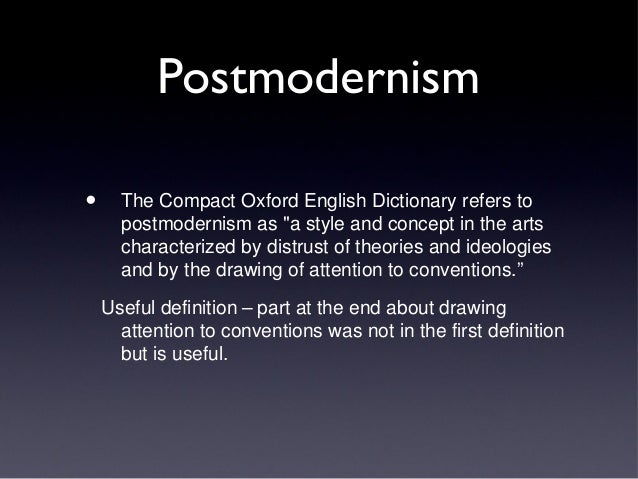 Postmodernism

• The Compact Oxford English Dictionary refers to postmodernism as "a style and concept in the arts characterized by distrust of theories and ideologies and by the drawing of attention to conventions.”

Useful definition – part at the end about drawing attention to conventions was not in the first definition but is useful.